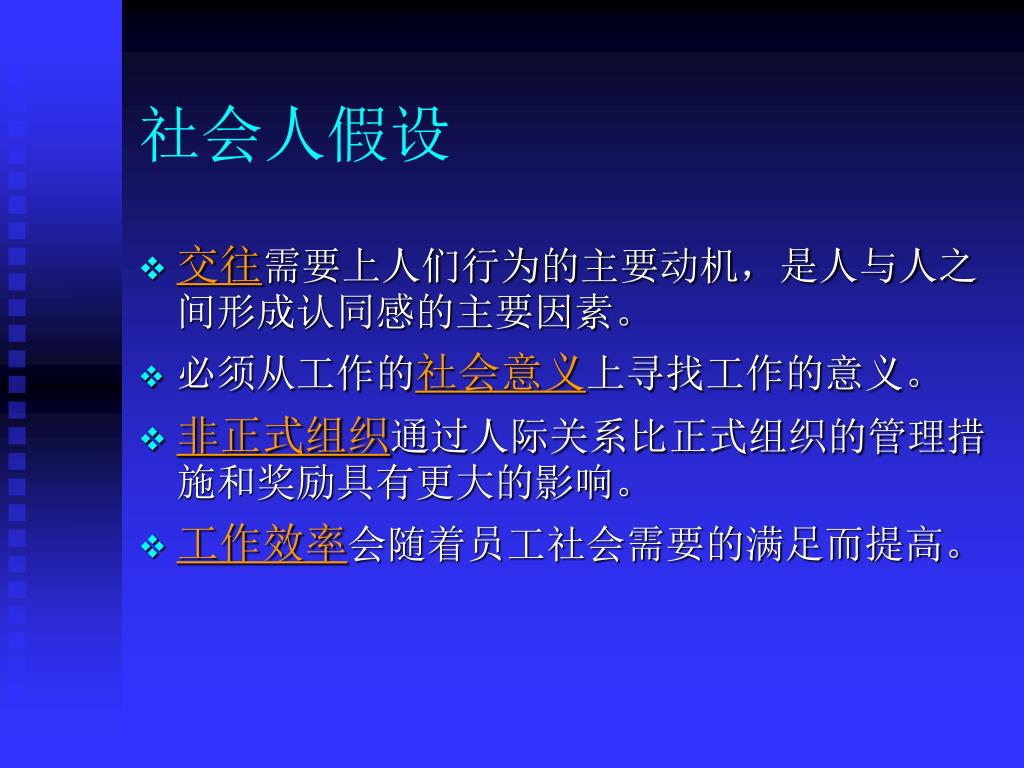 社会人假设

❖ 交往需要上人们行为的主要动机，是人与人之间形成认同感的主要因素。

❖ 必须从工作的社会意义上寻找工作的意义。

❖ 非正式组织通过人际关系比正式组织的管理措施和奖励具有更大的影响。

❖ 工作效率会随着员工社会需要的满足而提高。